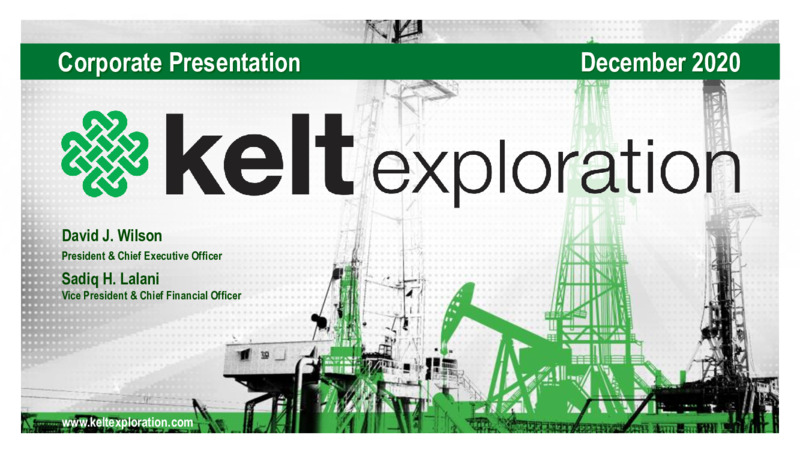 Corporate Presentation

December 2020

kelt exploration

David J. Wilson
President & Chief Executive Officer

Sadiq H. Lalani
Vice President & Chief Financial Officer

www.keltexploration.com